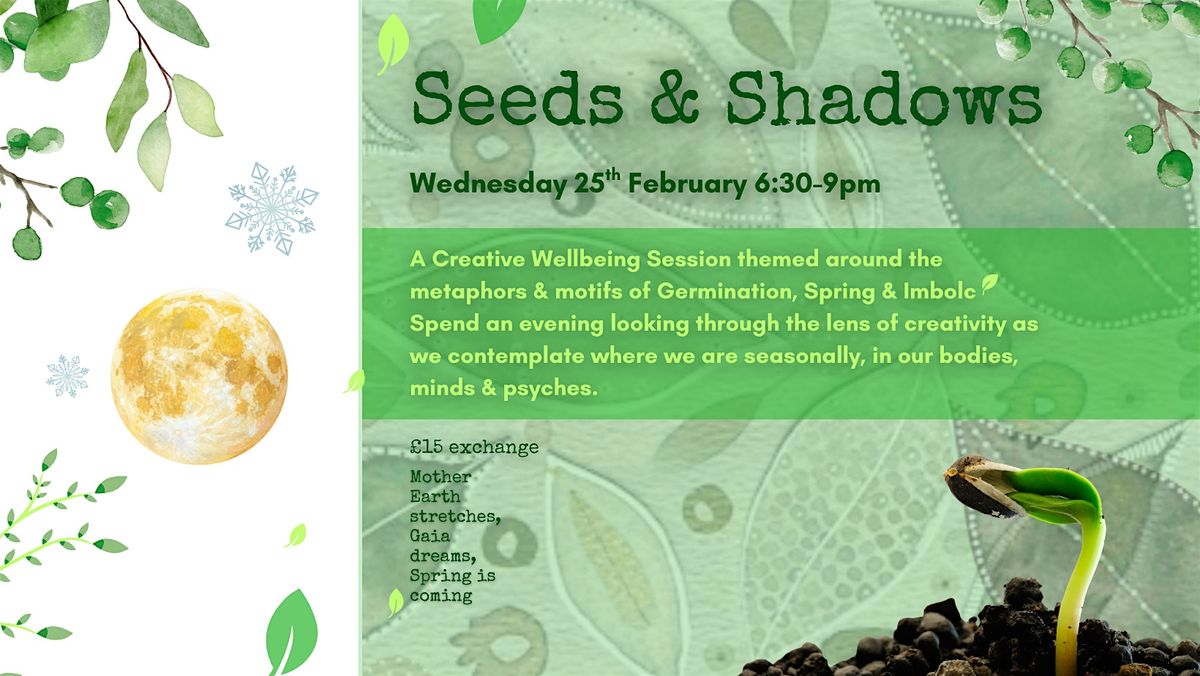 Seeds & Shadows

Wednesday 25$^{th}$ February 6:30-9pm

A Creative Wellbeing Session themed around the metaphors & motifs of Germination, Spring & Imbolc Spend an evening looking through the lens of creativity as we contemplate where we are seasonally, in our bodies, minds & psyches.

£15 exchange

Mother Earth stretches, Gaia dreams, Spring is coming